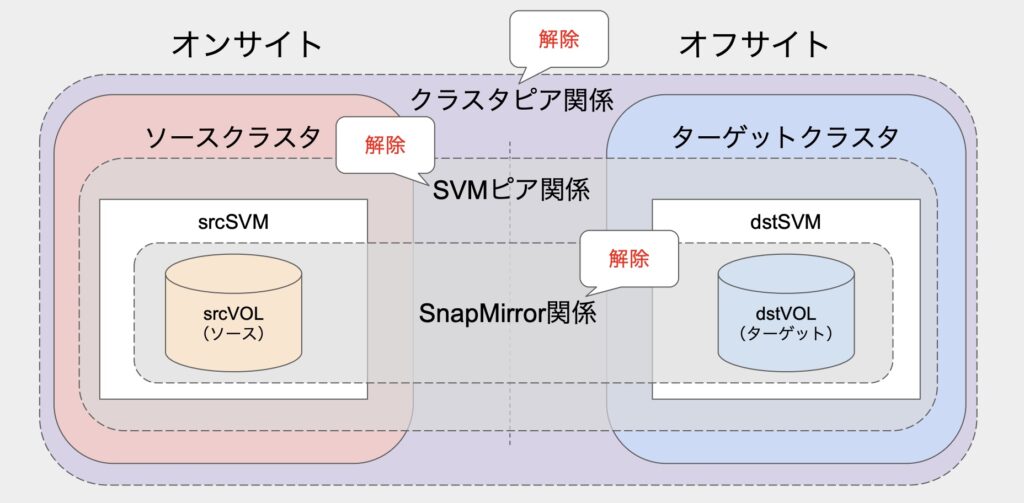 オンサイト

解除

オフサイト

クラスタピア関係

ソースクラスタ

解除

ターゲットクラスタ

SVMピア関係

srcSVM

dstSVM

解除

srcVOL
（ソース）

SnapMirror関係

dstVOL
（ターゲット）